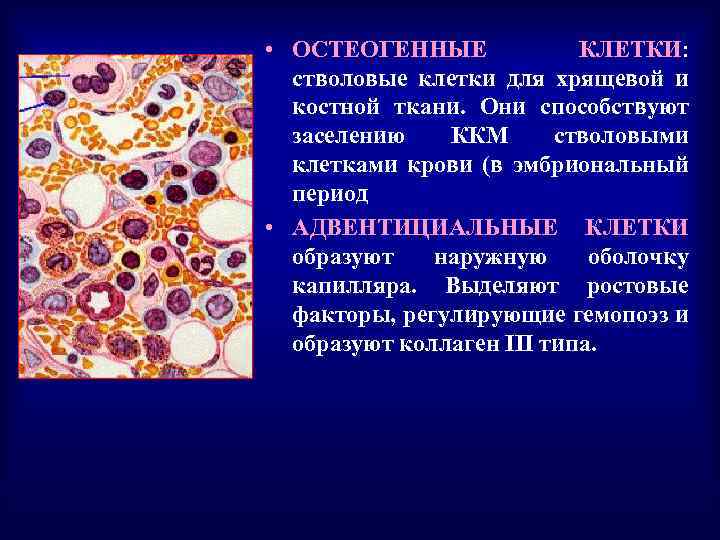 • ОСТЕОГЕННЫЕ КЛЕТКИ: стволовые клетки для хрящевой и костной ткани. Они способствуют заселению ККМ стволовыми клетками крови (в эмбриональный период

• АДВЕНТИЦИАЛЬНЫЕ КЛЕТКИ образуют наружную оболочку капилляра. Выделяют ростовые факторы, регулирующие гемопоэз и образуют коллаген III типа.